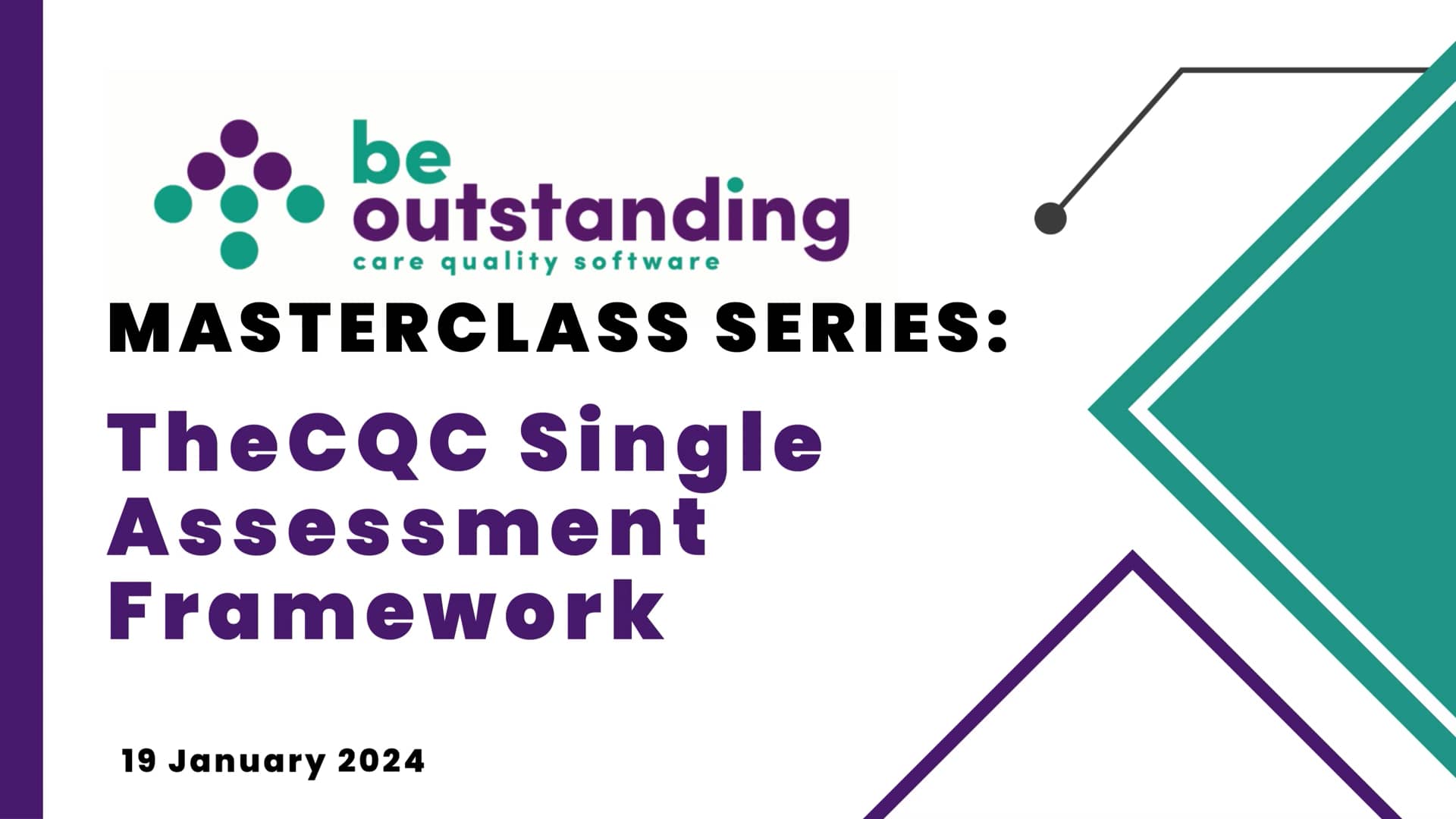 be
outstanding
care quality software

MASTERCLASS SERIES:

TheCQC Single Assessment Framework

19 January 2024